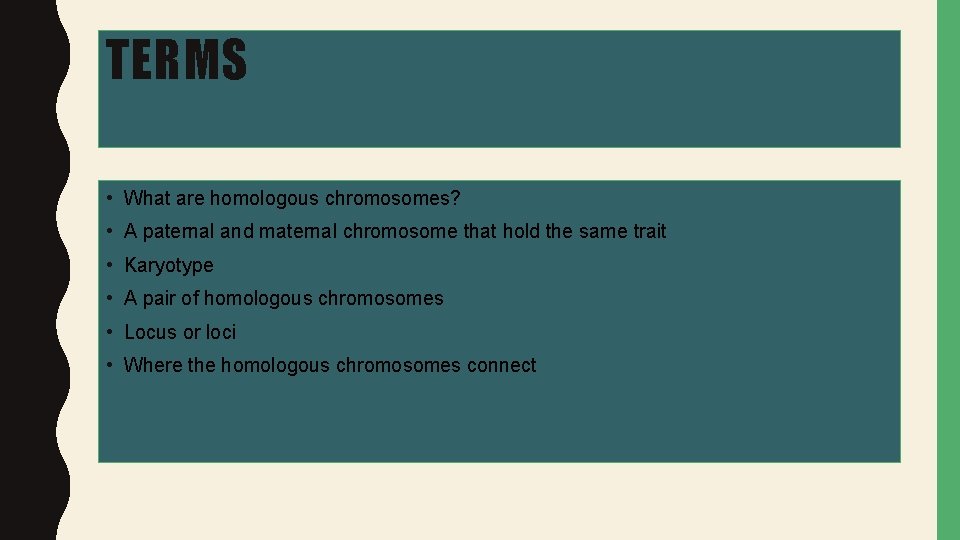 TERMS

• What are homologous chromosomes?
• A paternal and maternal chromosome that hold the same trait
• Karyotype
• A pair of homologous chromosomes
• Locus or loci
• Where the homologous chromosomes connect